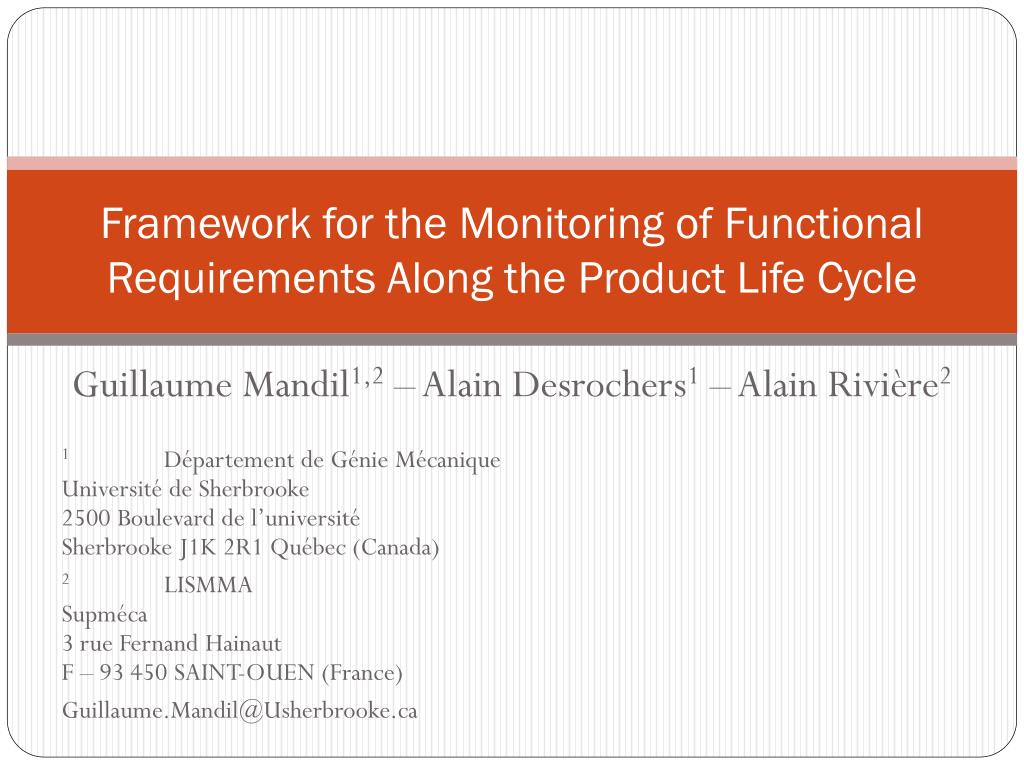 Framework for the Monitoring of Functional Requirements Along the Product Life Cycle

Guillaume Mandil$^{1,2}$ – Alain Desrochers$^{1}$ – Alain Rivière$^{2}$

$^{1}$ Département de Génie Mécanique
Université de Sherbrooke
2500 Boulevard de l'université
Sherbrooke J1K 2R1 Québec (Canada)

$^{2}$ LISMMA
Supméca
3 rue Fernand Hainaut
F – 93 450 SAINT-OUEN (France)

Guillaume.Mandil@Usherbrooke.ca